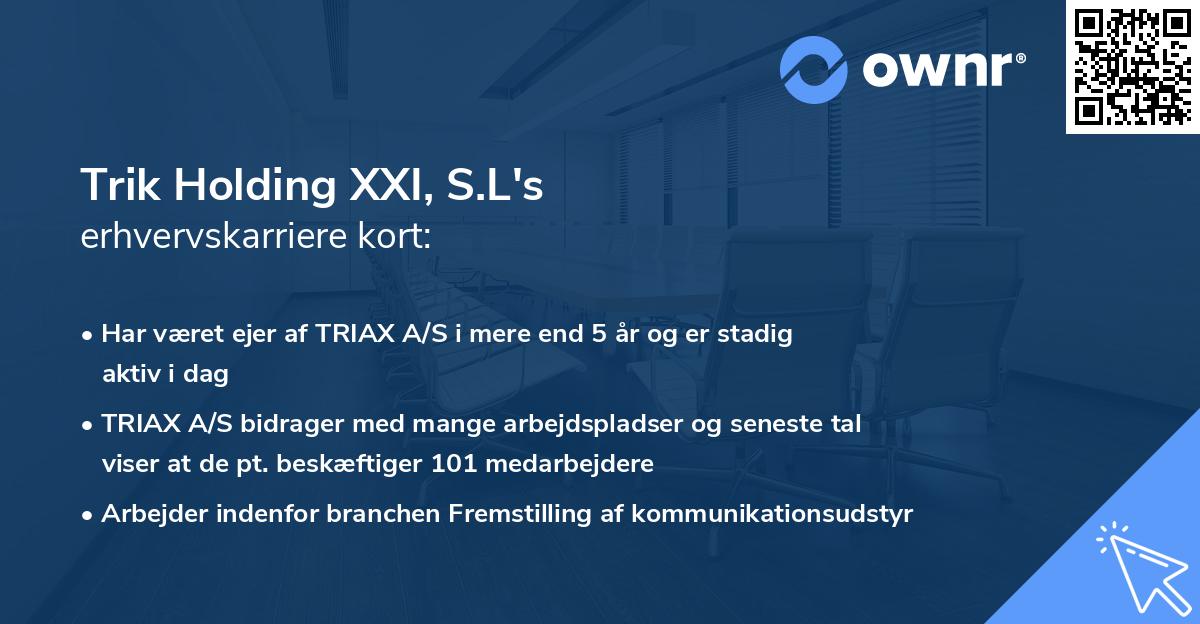 ownr®

Trik Holding XXI, S.L's
erhvervskarriere kort:

• Har været ejer af TRIAX A/S i mere end 5 år og er stadig aktiv i dag
• TRIAX A/S bidrager med mange arbejdspladser og seneste tal viser at de pt. beskæftiger 101 medarbejdere
• Arbejder indenfor branchen Fremstilling af kommunikationsudstyr